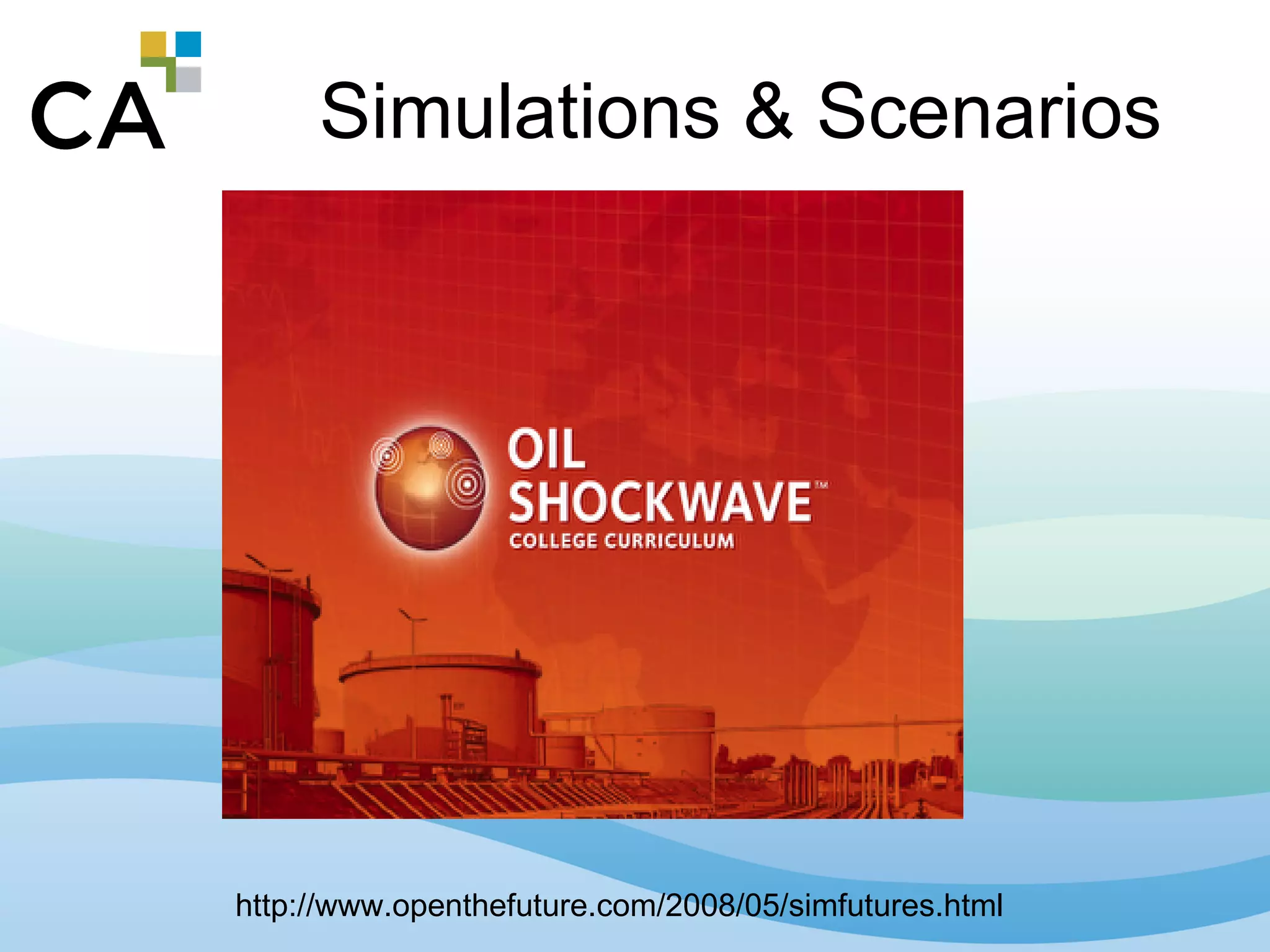 CA

Simulations & Scenarios

OIL SHOCKWAVE™
COLLEGE CURRICULUM

http://www.openthefuture.com/2008/05/simfutures.html